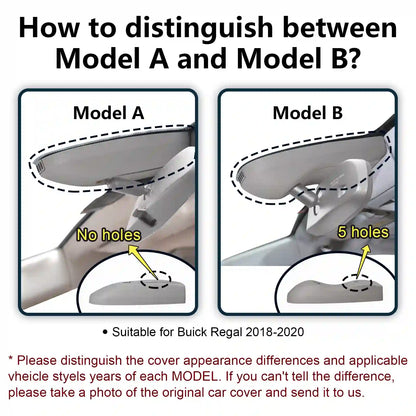 How to distinguish between Model A and Model B?

Model A

No holes

Model B

5 holes

• Suitable for Buick Regal 2018-2020

* Please distinguish the cover appearance differences and applicable vheicle styels years of each MODEL. If you can't tell the difference, please take a photo of the original car cover and send it to us.